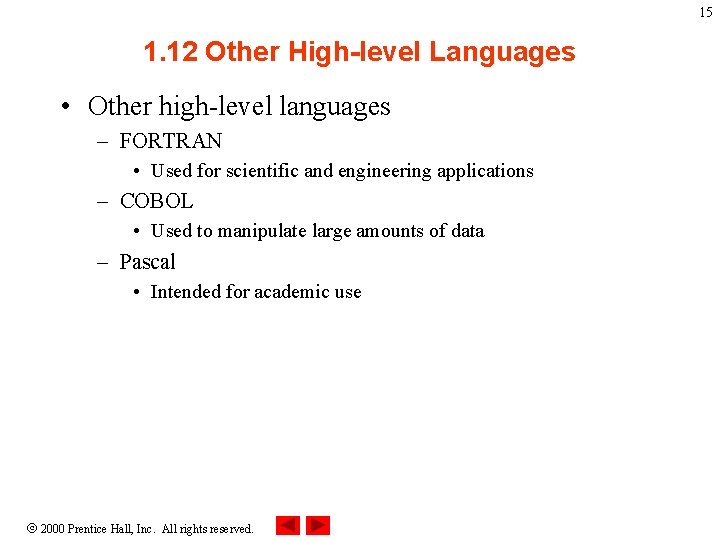 15

1.12 Other High-level Languages

• Other high-level languages
  – FORTRAN
    • Used for scientific and engineering applications
  – COBOL
    • Used to manipulate large amounts of data
  – Pascal
    • Intended for academic use

© 2000 Prentice Hall, Inc. All rights reserved.